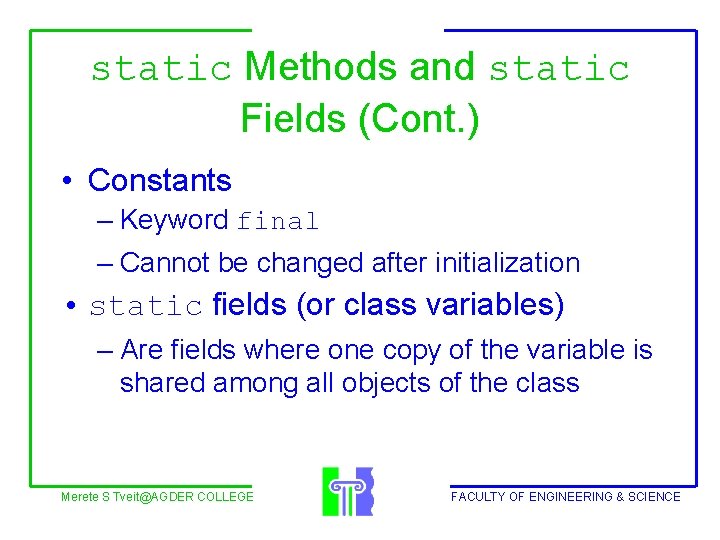 static Methods and static Fields (Cont.)

• Constants
  – Keyword final
  – Cannot be changed after initialization
• static fields (or class variables)
  – Are fields where one copy of the variable is shared among all objects of the class

Merete S Tveit@AGDER COLLEGE

FACULTY OF ENGINEERING & SCIENCE